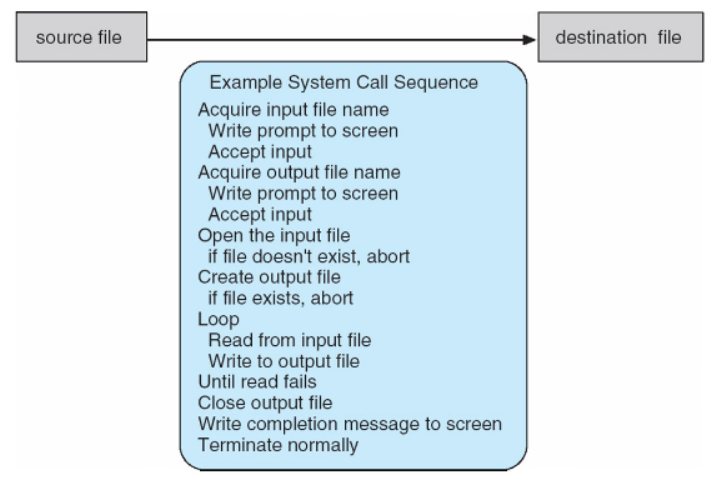 source file

destination file

Example System Call Sequence
Acquire input file name
Write prompt to screen
Accept input
Acquire output file name
Write prompt to screen
Accept input
Open the input file
if file doesn't exist, abort
Create output file
if file exists, abort
Loop
Read from input file
Write to output file
Until read fails
Close output file
Write completion message to screen
Terminate normally